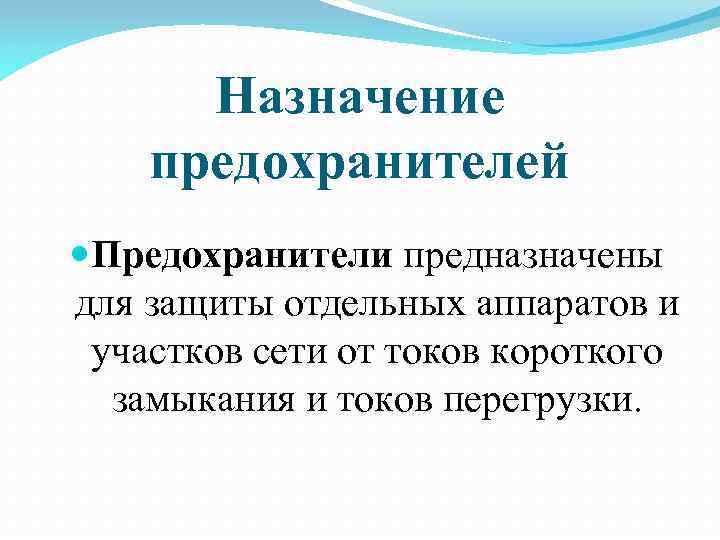 Назначение предохранителей

Предохранители предназначены для защиты отдельных аппаратов и участков сети от токов короткого замыкания и токов перегрузки.